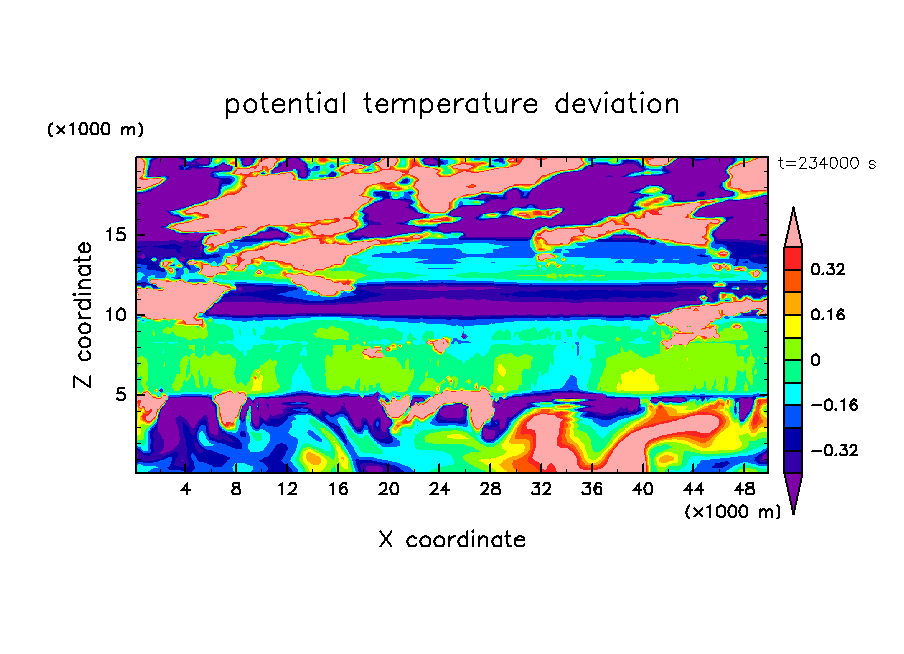 potential temperature deviation

(×1000 m)

t=234000 s

Z coordinate

15
10
5

0.32
0.16
0
−0.16
−0.32

4 8 12 16 20 24 28 32 36 40 44 48
(×1000 m)

X coordinate